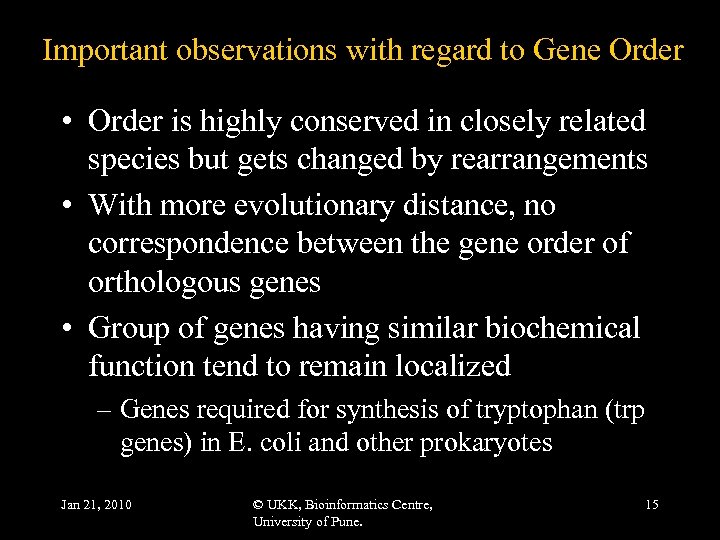 Important observations with regard to Gene Order

• Order is highly conserved in closely related species but gets changed by rearrangements

• With more evolutionary distance, no correspondence between the gene order of orthologous genes

• Group of genes having similar biochemical function tend to remain localized

– Genes required for synthesis of tryptophan (trp genes) in E. coli and other prokaryotes

Jan 21, 2010

© UKK, Bioinformatics Centre, University of Pune.

15